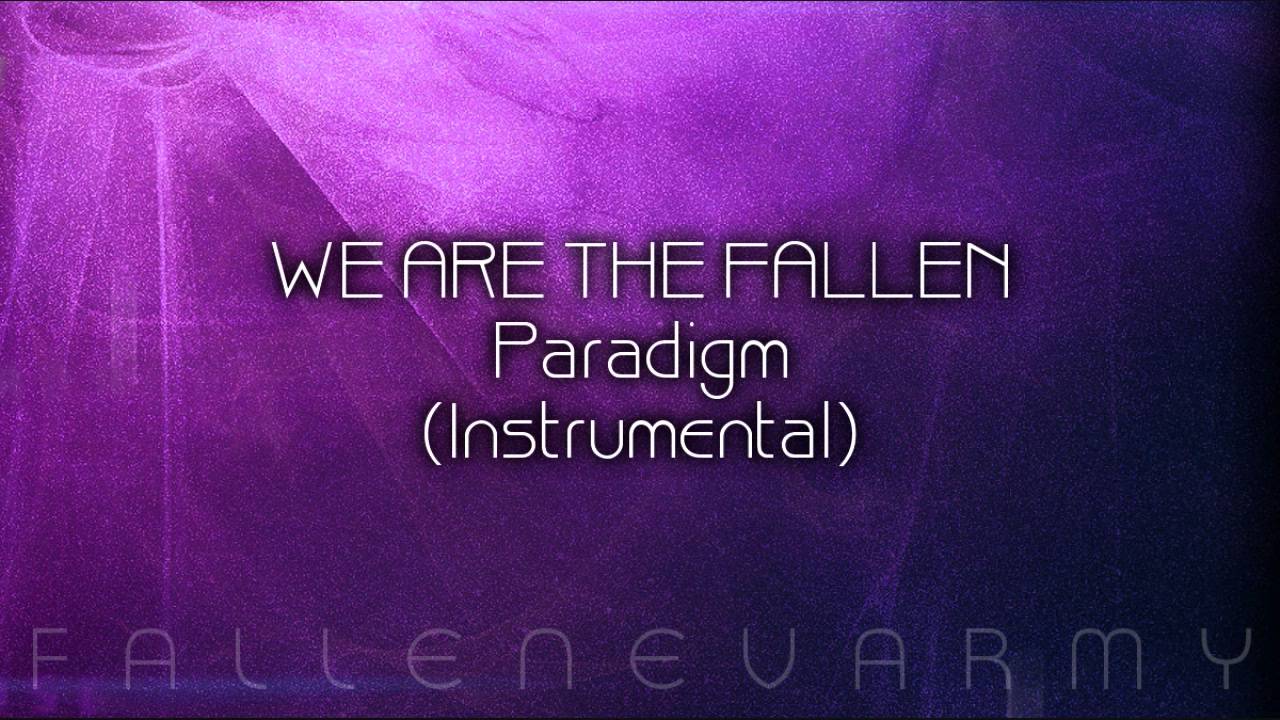 WE ARE THE FALLEN
Paradigm
(Instrumental)

FALLENEVARMY